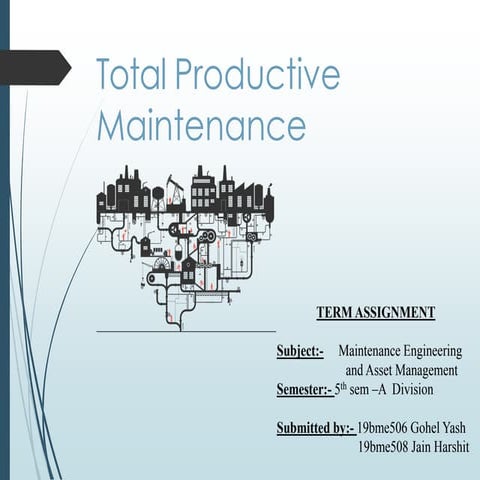 Total Productive Maintenance

TERM ASSIGNMENT

Subject:- Maintenance Engineering and Asset Management
Semester:- 5$^{th}$ sem –A Division

Submitted by:- 19bme506 Gohel Yash
19bme508 Jain Harshit